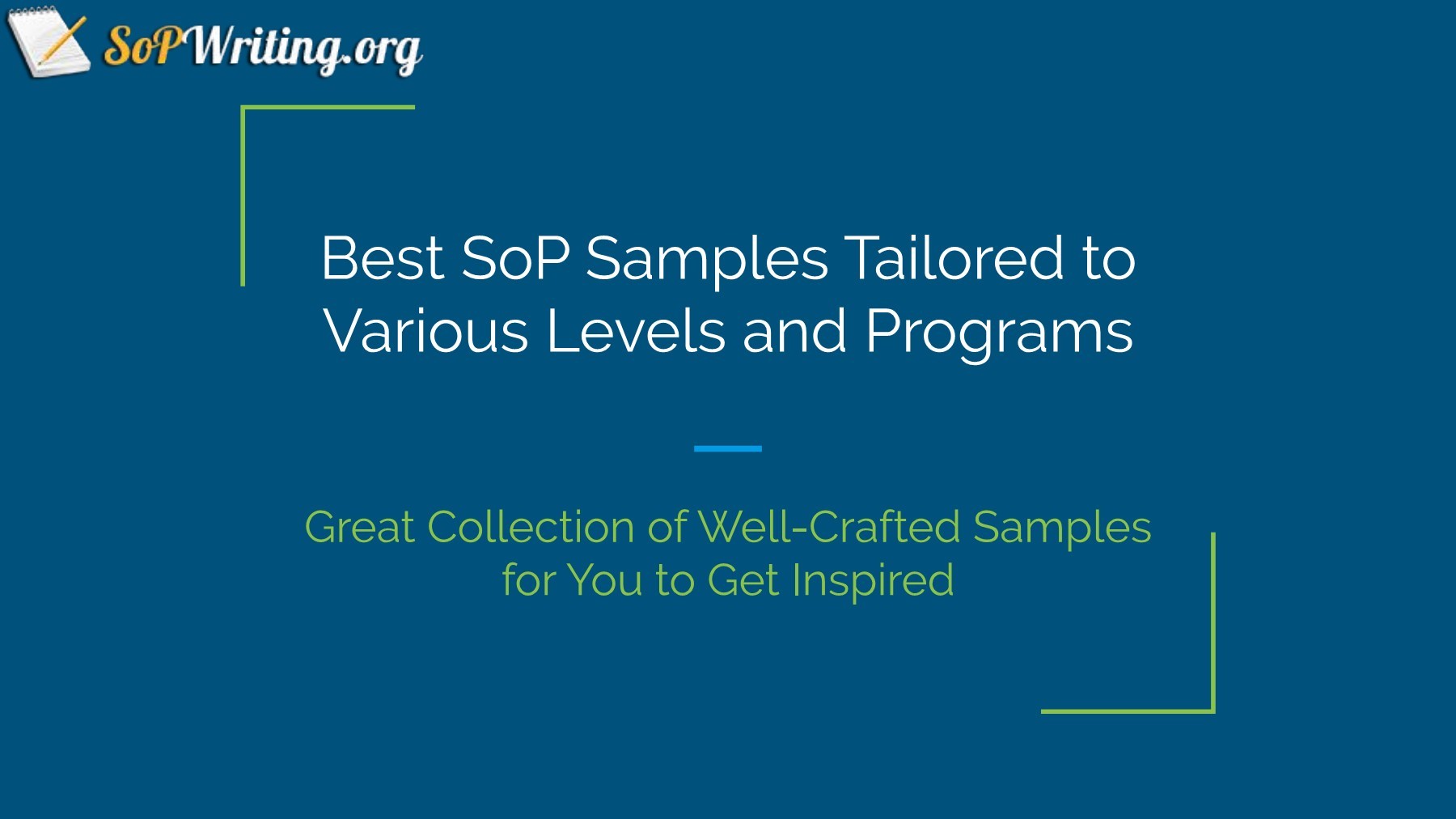 SoPWriting.org

Best SoP Samples Tailored to Various Levels and Programs

Great Collection of Well-Crafted Samples for You to Get Inspired